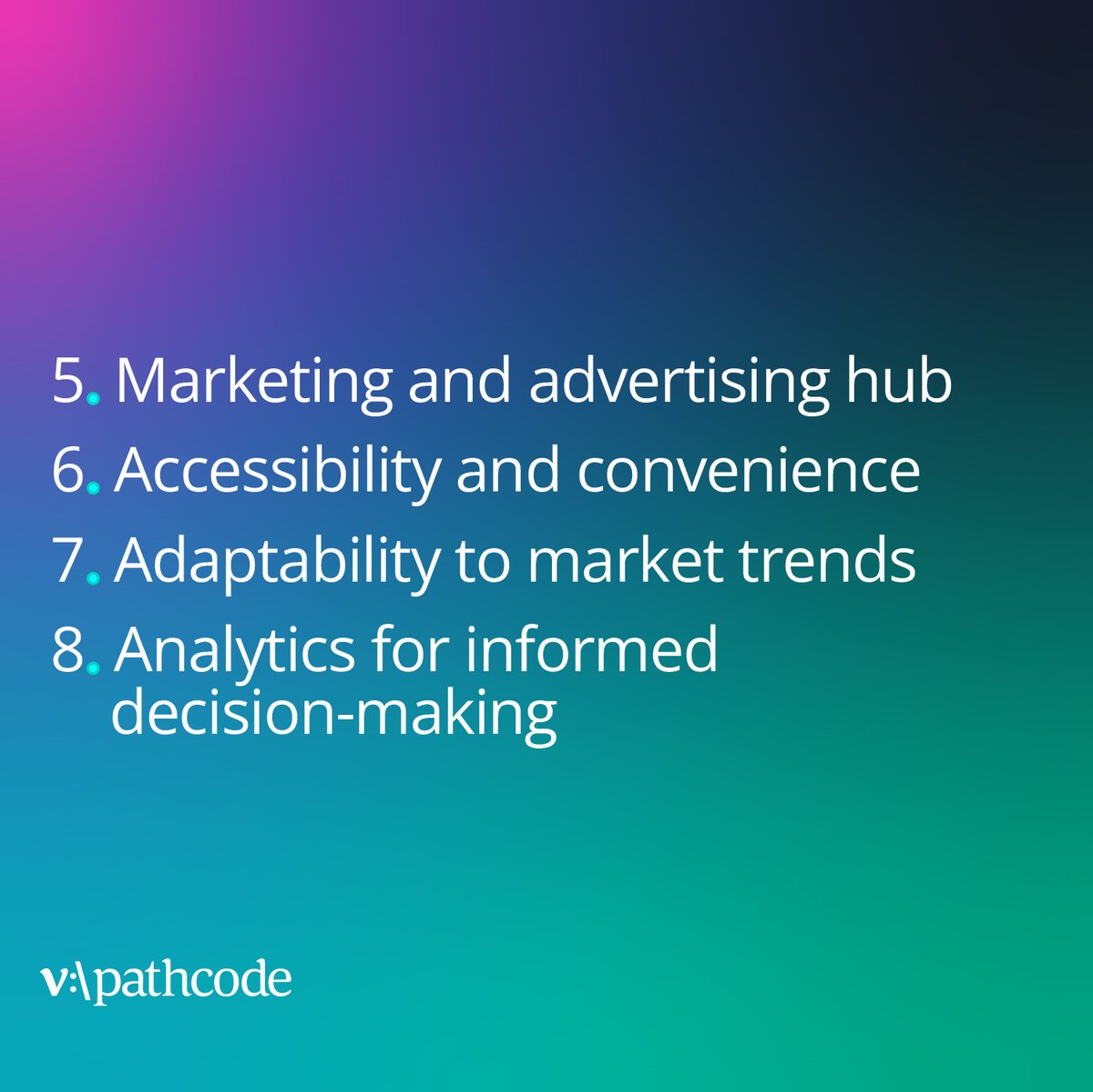 5. Marketing and advertising hub
6. Accessibility and convenience
7. Adaptability to market trends
8. Analytics for informed decision-making

v:\pathcode